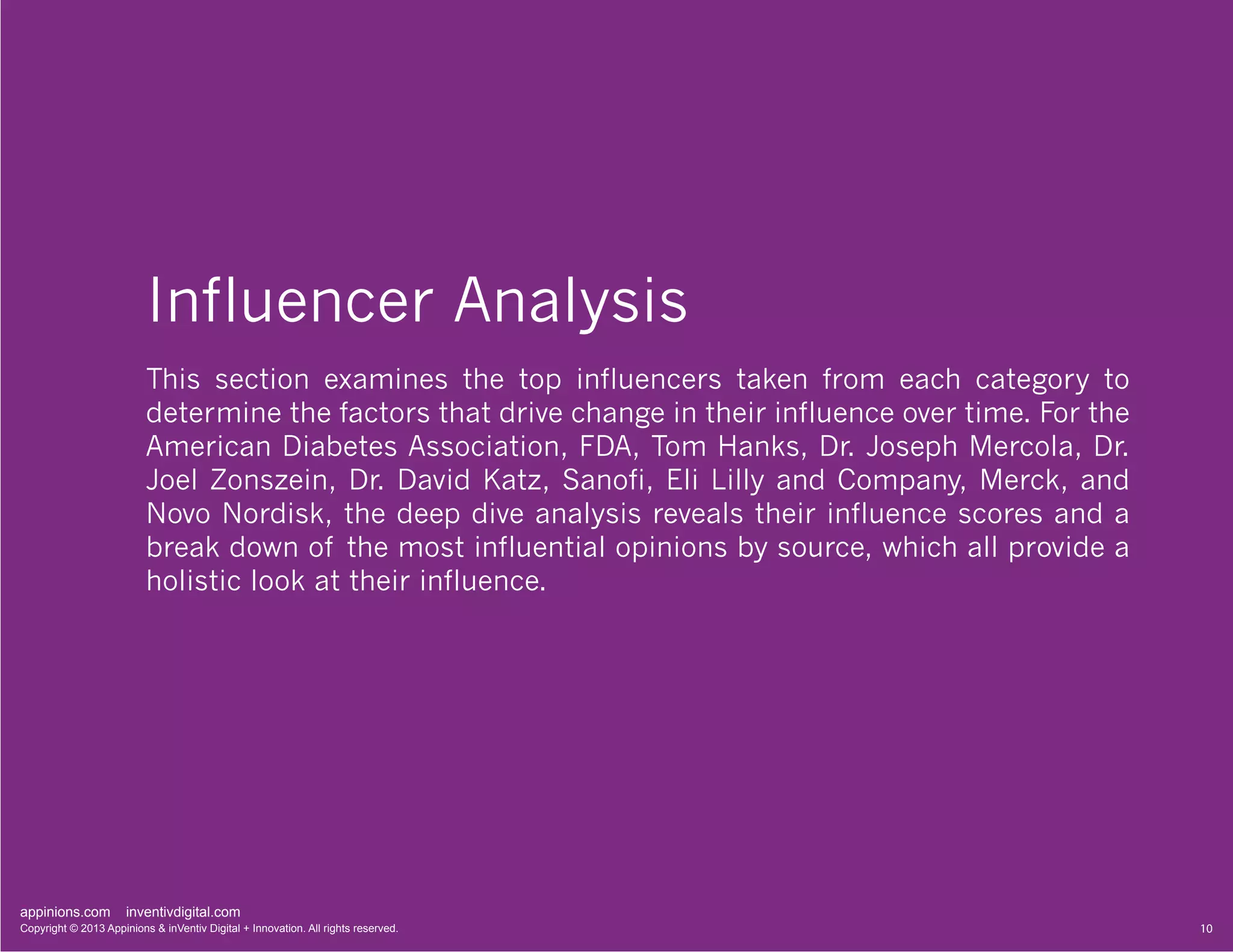 Influencer Analysis

This section examines the top influencers taken from each category to determine the factors that drive change in their influence over time. For the American Diabetes Association, FDA, Tom Hanks, Dr. Joseph Mercola, Dr. Joel Zonszein, Dr. David Katz, Sanofi, Eli Lilly and Company, Merck, and Novo Nordisk, the deep dive analysis reveals their influence scores and a break down of the most influential opinions by source, which all provide a holistic look at their influence.

appinions.com inventivdigital.com
Copyright © 2013 Appinions & inVentiv Digital + Innovation. All rights reserved.

10